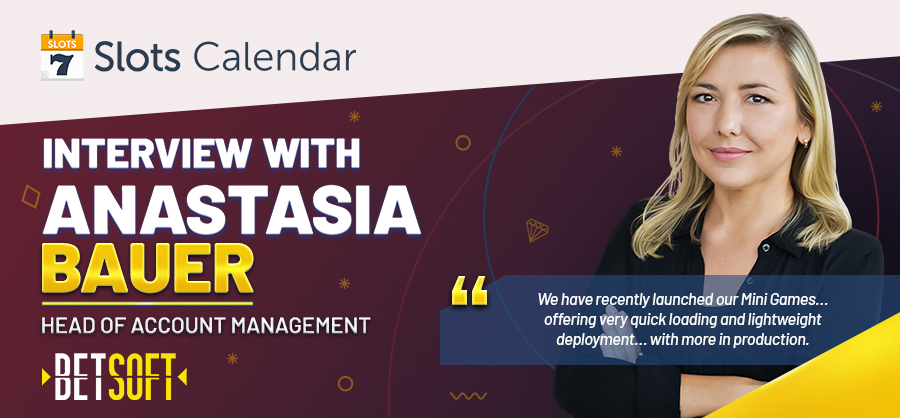 SLOTS 7 Slots Calendar

INTERVIEW WITH ANASTASIA BAUER

HEAD OF ACCOUNT MANAGEMENT

BETSOFT

“

We have recently launched our Mini Games... offering very quick loading and lightweight deployment... with more in production.